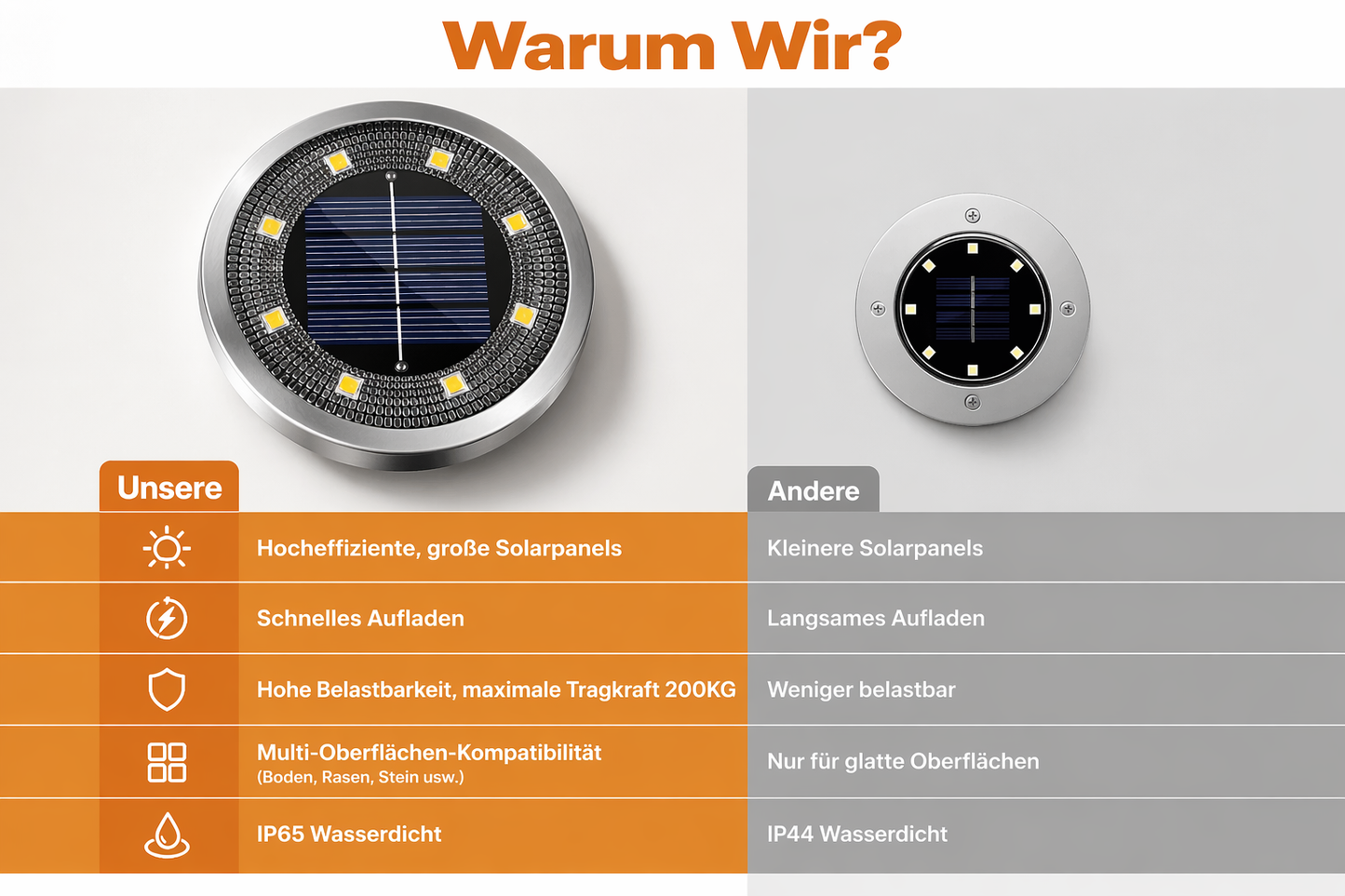 Warum Wir?

| Unsere | Andere |
|---|---|
| Hocheffiziente, große Solarpanels | Kleinere Solarpanels |
| Schnelles Aufladen | Langsames Aufladen |
| Hohe Belastbarkeit, maximale Tragkraft 200KG | Weniger belastbar |
| Multi-Oberflächen-Kompatibilität (Boden, Rasen, Stein usw.) | Nur für glatte Oberflächen |
| IP65 Wasserdicht | IP44 Wasserdicht |